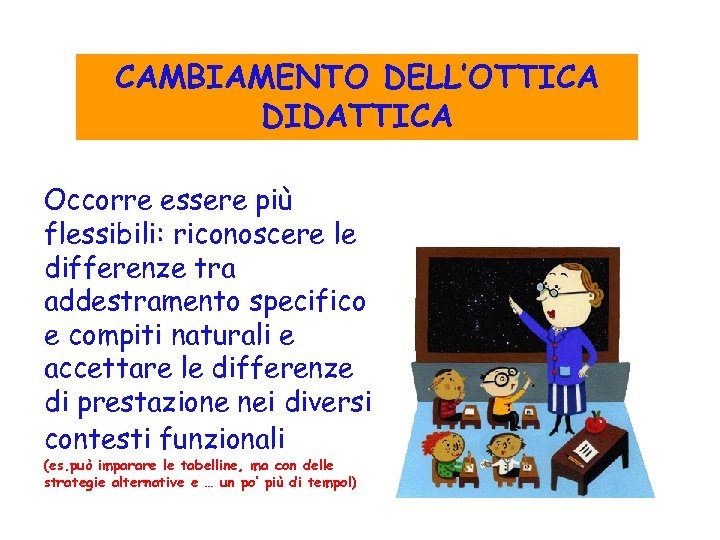 CAMBIAMENTO DELL'OTTICA DIDATTICA

Occorre essere più flessibili: riconoscere le differenze tra addestramento specifico e compiti naturali e accettare le differenze di prestazione nei diversi contesti funzionali

(es.può imparare le tabelline, ma con delle strategie alternative e … un po' più di tempo!)